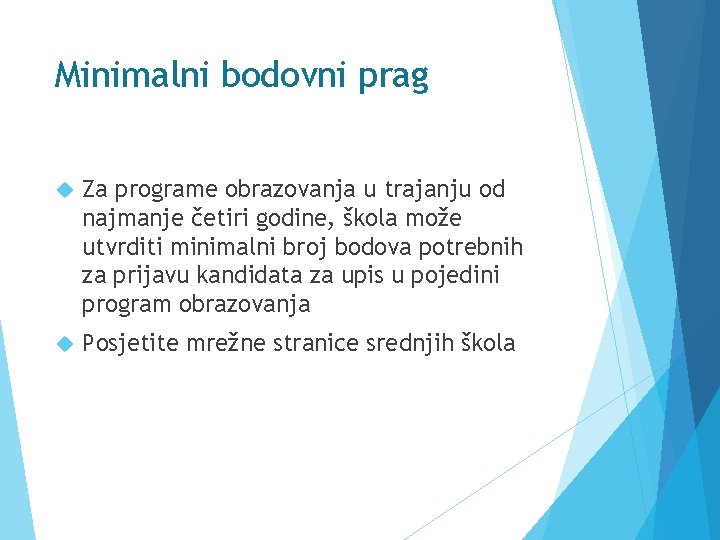 Minimalni bodovni prag

Za programe obrazovanja u trajanju od najmanje četiri godine, škola može utvrditi minimalni broj bodova potrebnih za prijavu kandidata za upis u pojedini program obrazovanja

Posjetite mrežne stranice srednjih škola